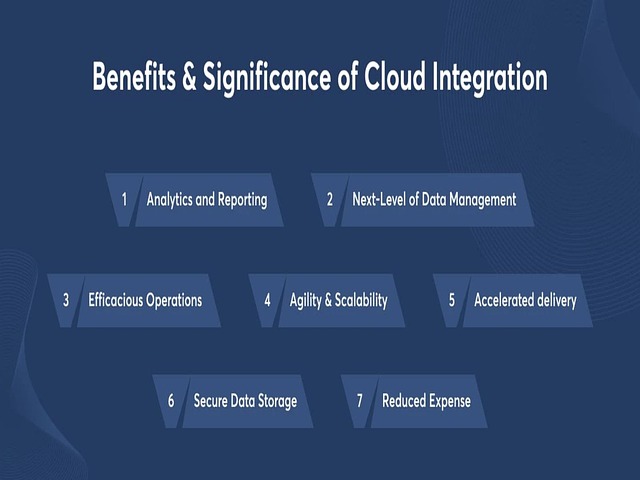 Benefits & Significance of Cloud Integration

1 Analytics and Reporting

2 Next-Level of Data Management

3 Efficacious Operations

4 Agility & Scalability

5 Accelerated delivery

6 Secure Data Storage

7 Reduced Expense